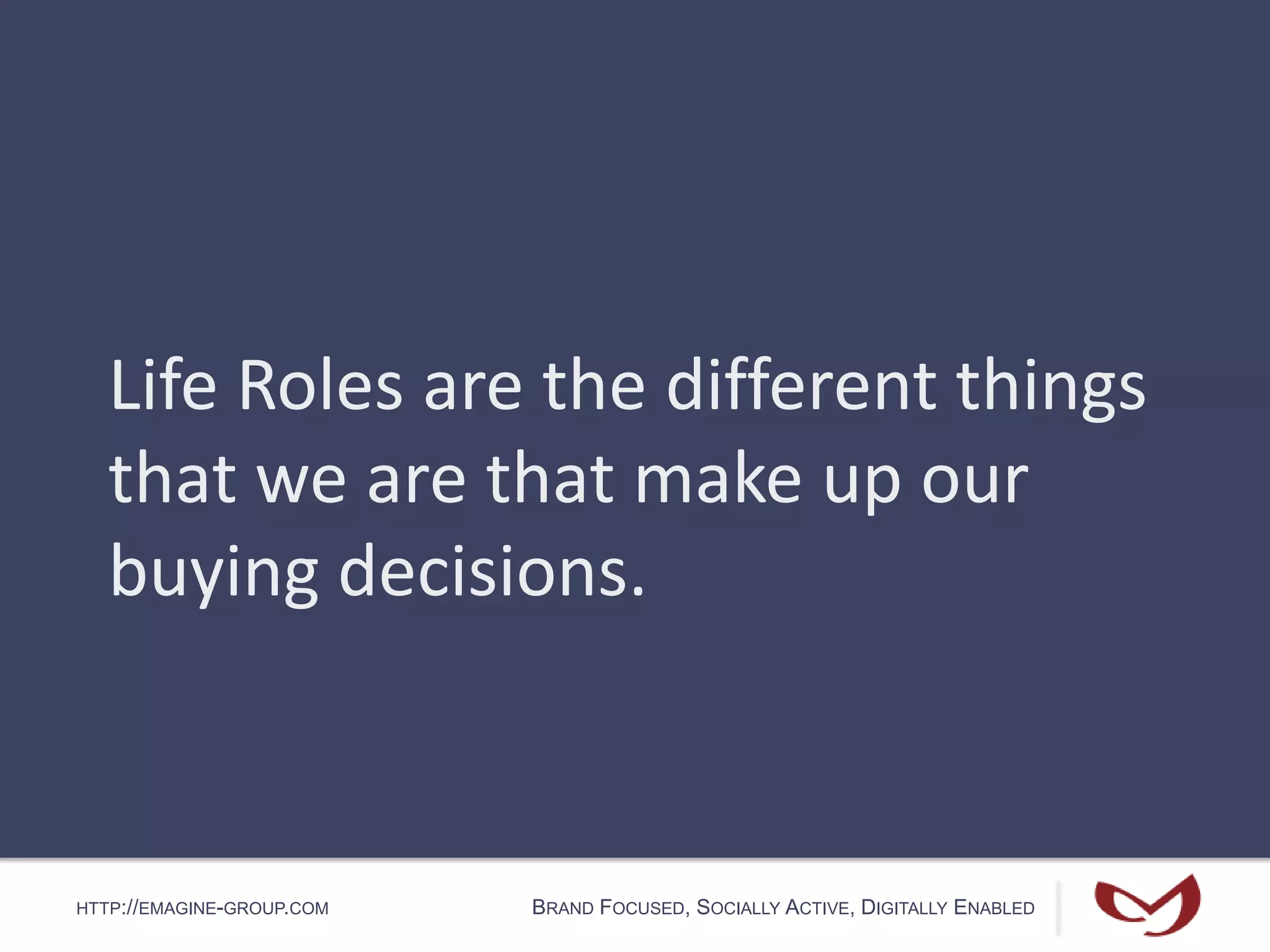 Life Roles are the different things that we are that make up our buying decisions.

HTTP://EMAGINE-GROUP.COM

BRAND FOCUSED, SOCIALLY ACTIVE, DIGITALLY ENABLED